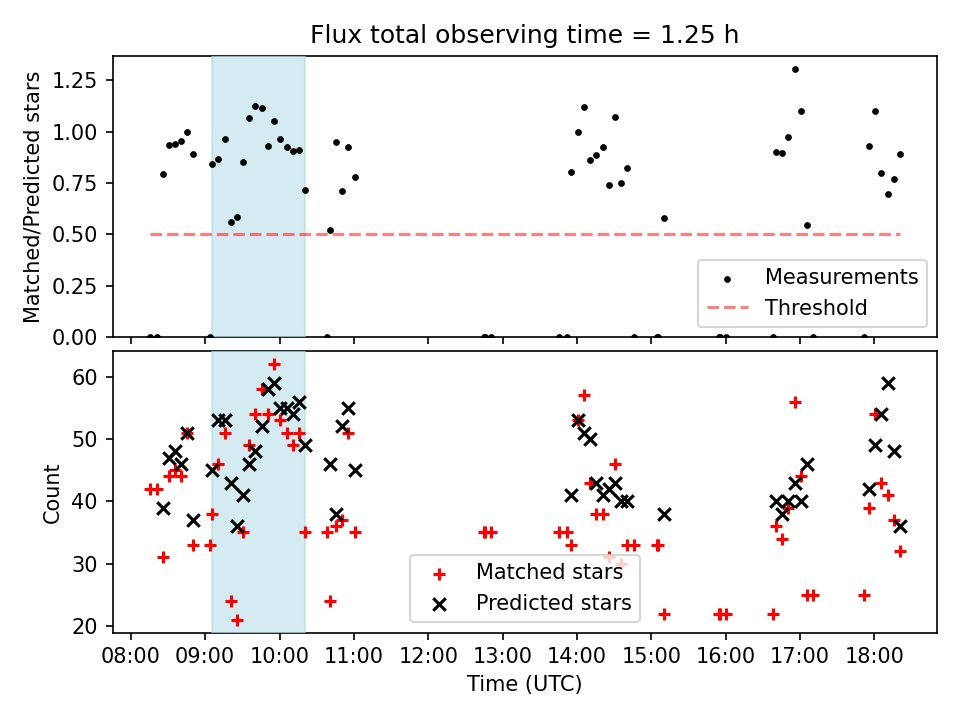 Flux total observing time = 1.25 h

Matched/Predicted stars

1.25
1.00
0.75
0.50
0.25
0.00

Measurements
Threshold

Count

60
50
40
30
20

Matched stars
Predicted stars

08:00 09:00 10:00 11:00 12:00 13:00 14:00 15:00 16:00 17:00 18:00

Time (UTC)